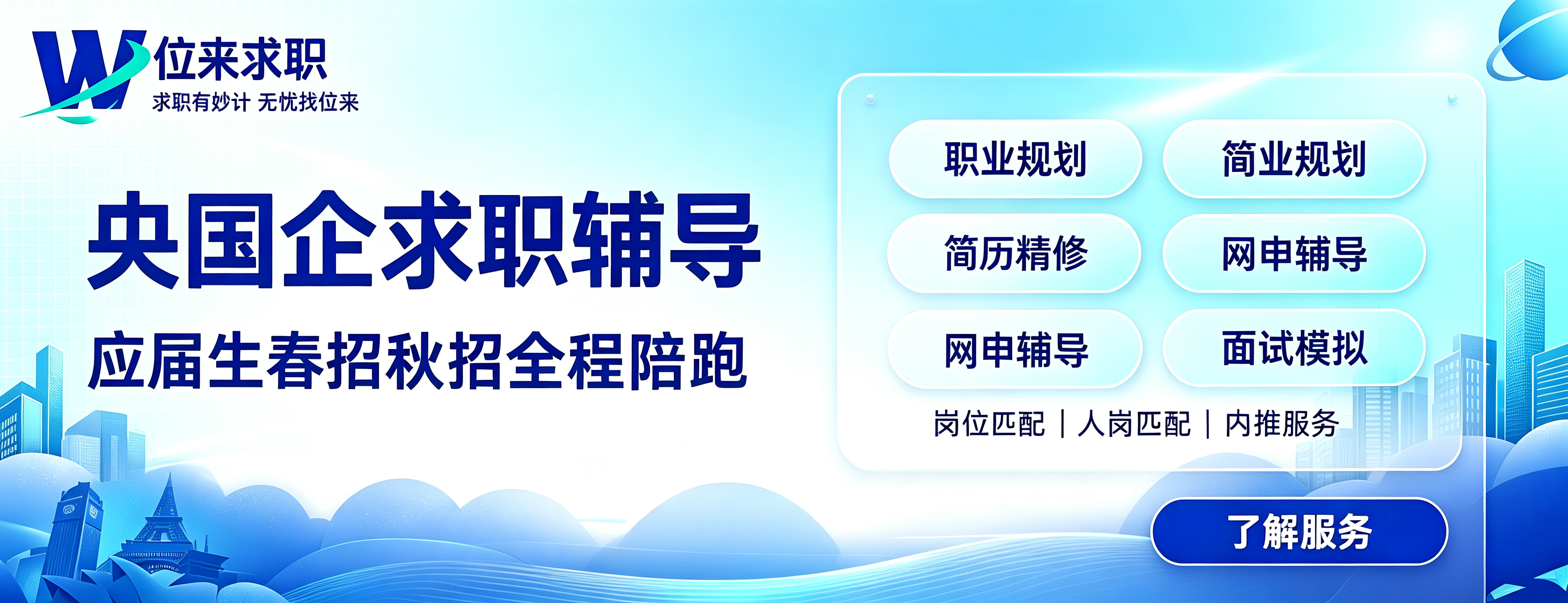 W 位来求职
求职有妙计 无忧找位来

央国企求职辅导
应届生春招秋招全程陪跑

职业规划
简业规划
简历精修
网申辅导
网申辅导
面试模拟

岗位匹配 | 人岗匹配 | 内推服务

了解服务